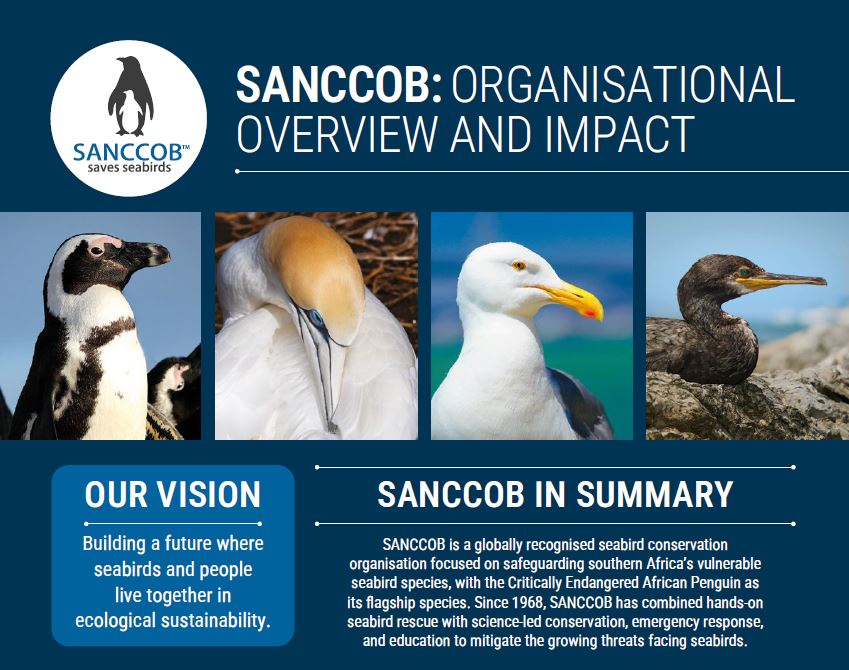 SANCCOB™
saves seabirds

SANCCOB: ORGANISATIONAL OVERVIEW AND IMPACT

OUR VISION

Building a future where seabirds and people live together in ecological sustainability.

SANCCOB IN SUMMARY

SANCCOB is a globally recognised seabird conservation organisation focused on safeguarding southern Africa's vulnerable seabird species, with the Critically Endangered African Penguin as its flagship species. Since 1968, SANCCOB has combined hands-on seabird rescue with science-led conservation, emergency response, and education to mitigate the growing threats facing seabirds.